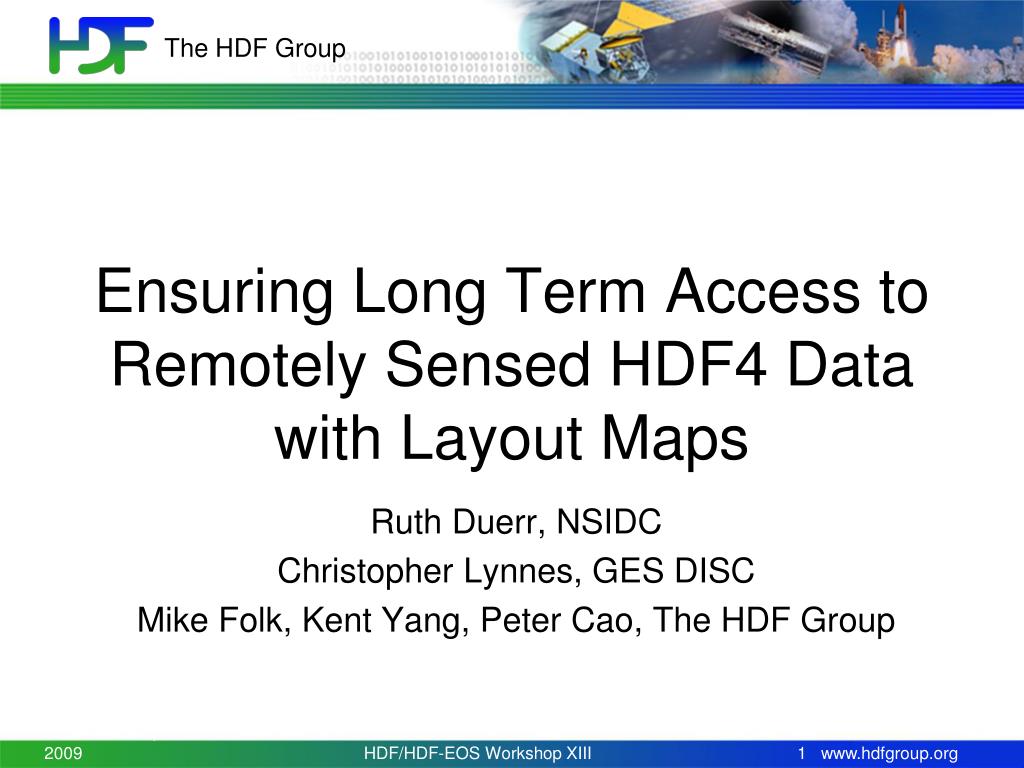 HDF The HDF Group

Ensuring Long Term Access to Remotely Sensed HDF4 Data with Layout Maps

Ruth Duerr, NSIDC
Christopher Lynnes, GES DISC
Mike Folk, Kent Yang, Peter Cao, The HDF Group

2009 HDF/HDF-EOS Workshop XIII 1 www.hdfgroup.org